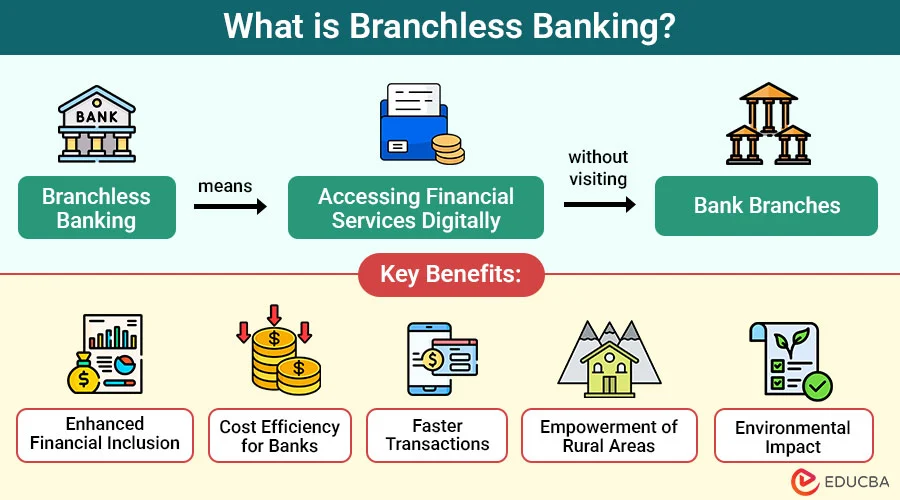 What is Branchless Banking?

BANK

Branchless Banking

means

Accessing Financial Services Digitally

without visiting

Bank Branches

Key Benefits:

Enhanced Financial Inclusion

Cost Efficiency for Banks

Faster Transactions

Empowerment of Rural Areas

Environmental Impact

EDUCBA